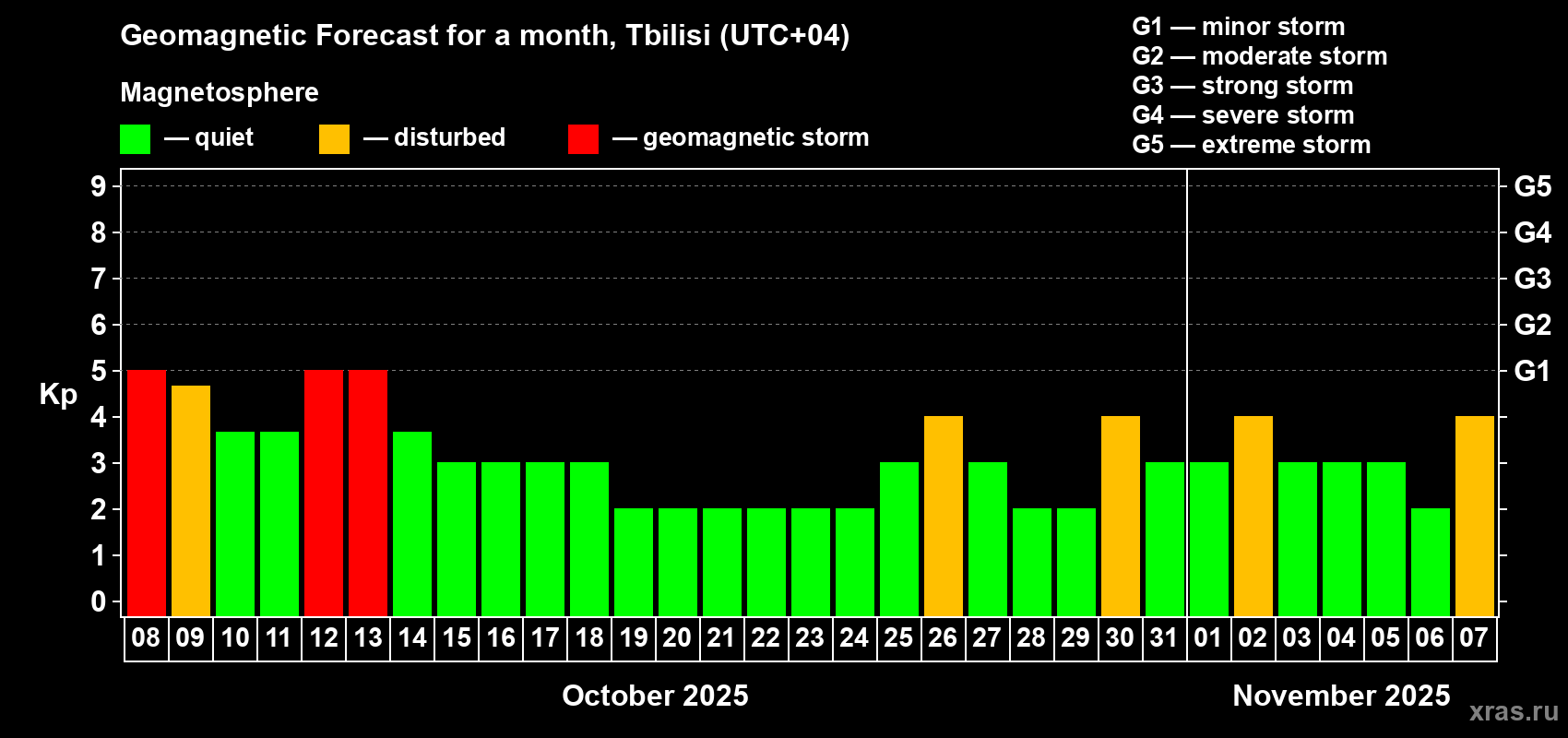 Geomagnetic Forecast for a month, Tbilisi (UTC+04)

Magnetosphere

— quiet — disturbed — geomagnetic storm

G1 — minor storm
G2 — moderate storm
G3 — strong storm
G4 — severe storm
G5 — extreme storm

Kp

9
8
7
6
5
4
3
2
1
0

G5
G4
G3
G2
G1

08 09 10 11 12 13 14 15 16 17 18 19 20 21 22 23 24 25 26 27 28 29 30 31 01 02 03 04 05 06 07

October 2025

November 2025

xras.ru